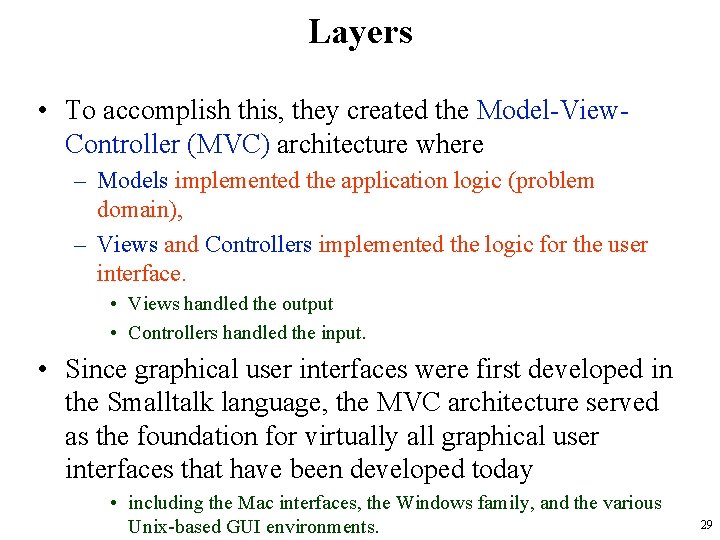 Layers

• To accomplish this, they created the Model-View-Controller (MVC) architecture where

– Models implemented the application logic (problem domain),

– Views and Controllers implemented the logic for the user interface.

• Views handled the output

• Controllers handled the input.

• Since graphical user interfaces were first developed in the Smalltalk language, the MVC architecture served as the foundation for virtually all graphical user interfaces that have been developed today

• including the Mac interfaces, the Windows family, and the various Unix-based GUI environments.

29